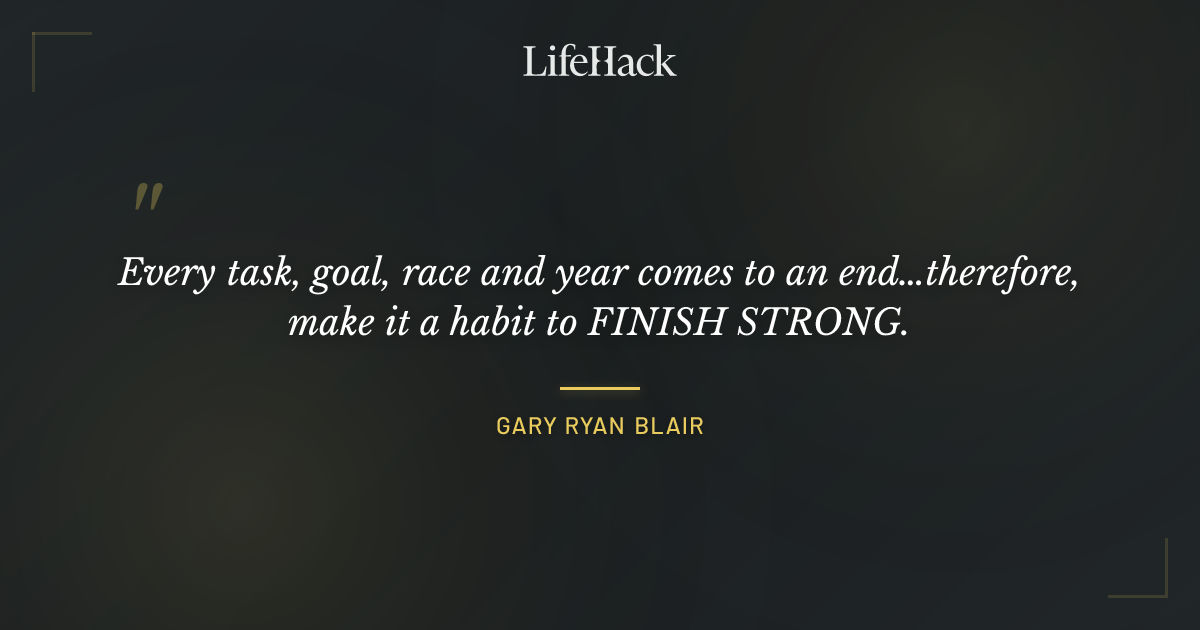 LifeHack

"

Every task, goal, race and year comes to an end...therefore, make it a habit to FINISH STRONG.

GARY RYAN BLAIR